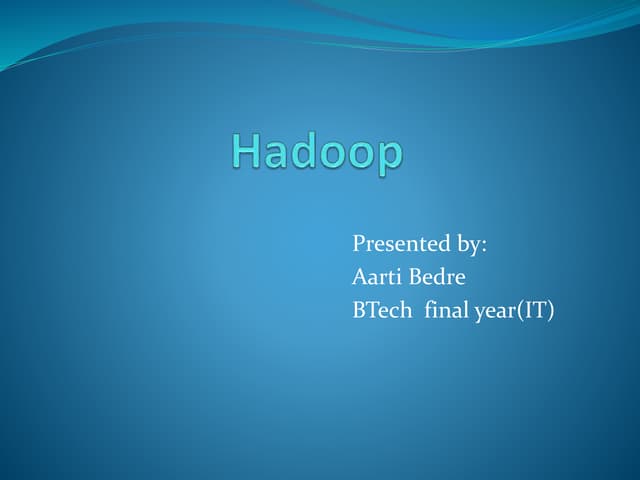 Hadoop

Presented by:
Aarti Bedre
BTech final year(IT)